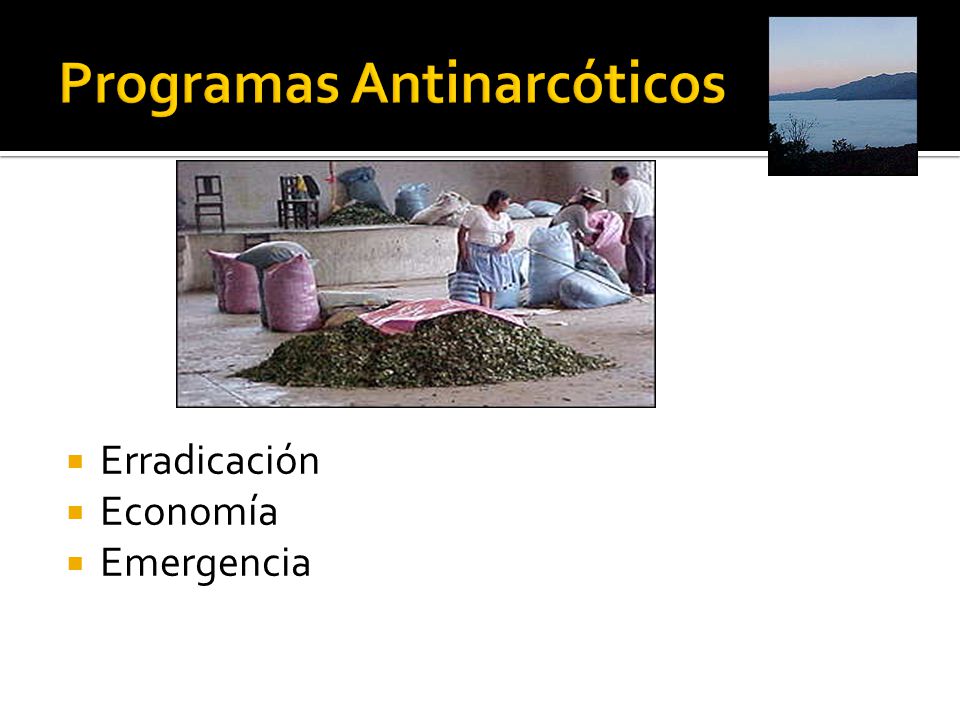 Programas Antinarcóticos

- Erradicación
- Economía
- Emergencia